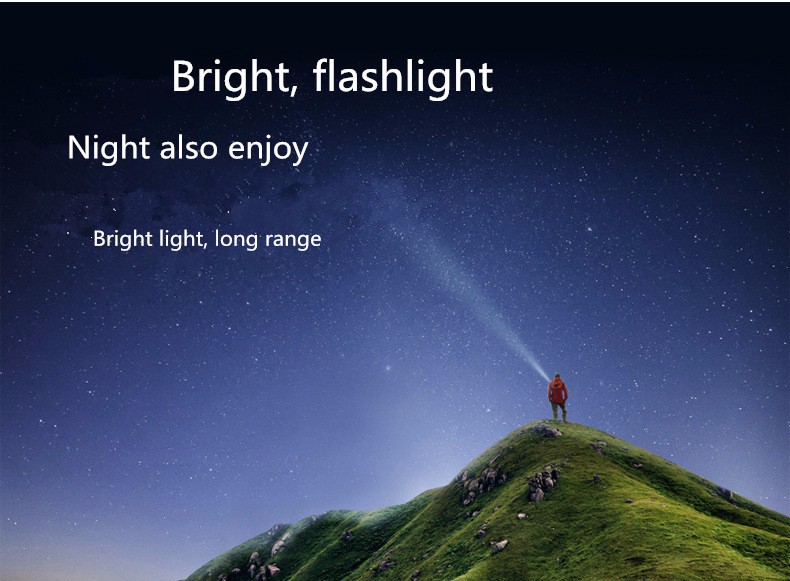 Bright, flashlight

Night also enjoy

Bright light, long range